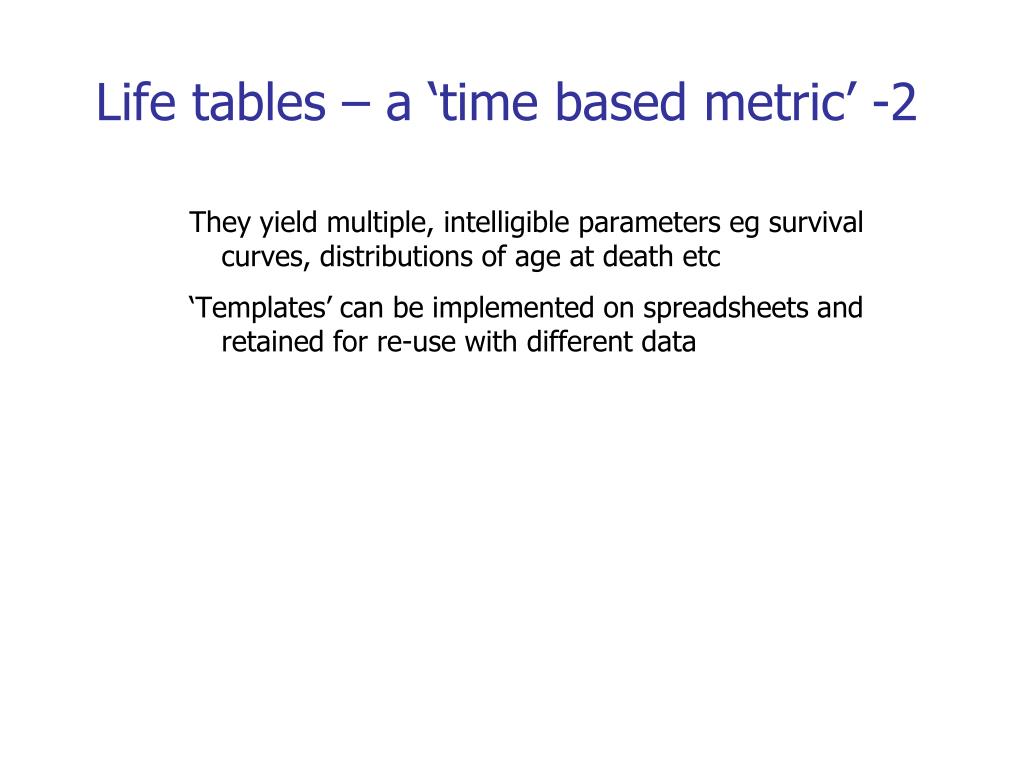 Life tables – a ‘time based metric’ -2

They yield multiple, intelligible parameters eg survival curves, distributions of age at death etc

‘Templates’ can be implemented on spreadsheets and retained for re-use with different data